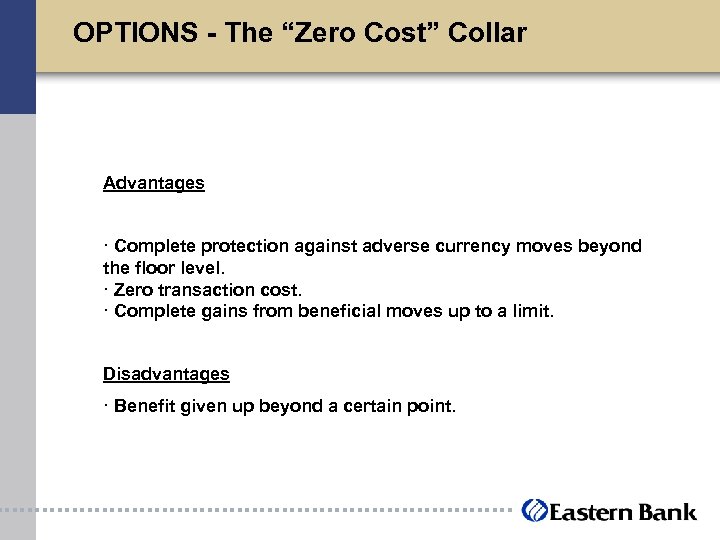 OPTIONS - The “Zero Cost” Collar

Advantages

· Complete protection against adverse currency moves beyond the floor level.
· Zero transaction cost.
· Complete gains from beneficial moves up to a limit.

Disadvantages

· Benefit given up beyond a certain point.

Eastern Bank